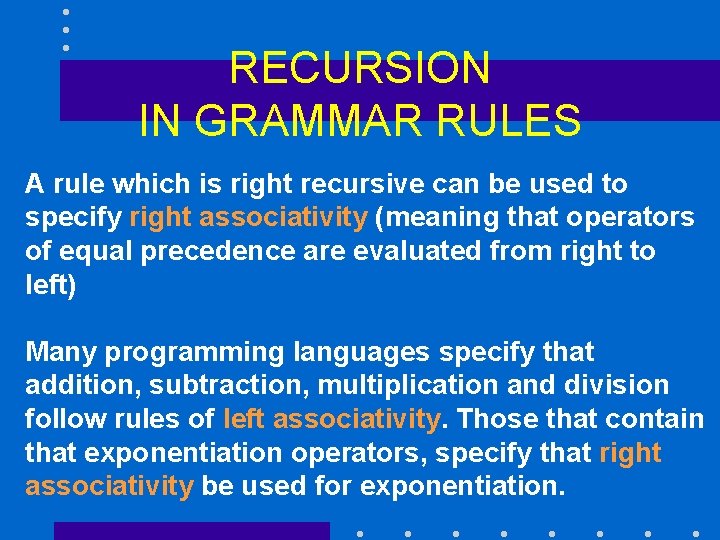 RECURSION
IN GRAMMAR RULES

A rule which is right recursive can be used to specify right associativity (meaning that operators of equal precedence are evaluated from right to left)

Many programming languages specify that addition, subtraction, multiplication and division follow rules of left associativity. Those that contain that exponentiation operators, specify that right associativity be used for exponentiation.